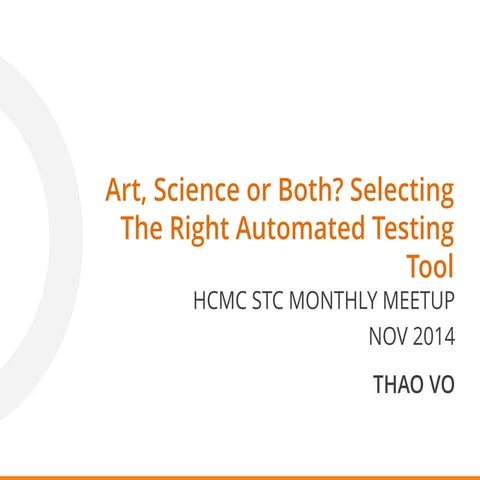 Art, Science or Both? Selecting The Right Automated Testing Tool

HCMC STC MONTHLY MEETUP

NOV 2014

THAO VO